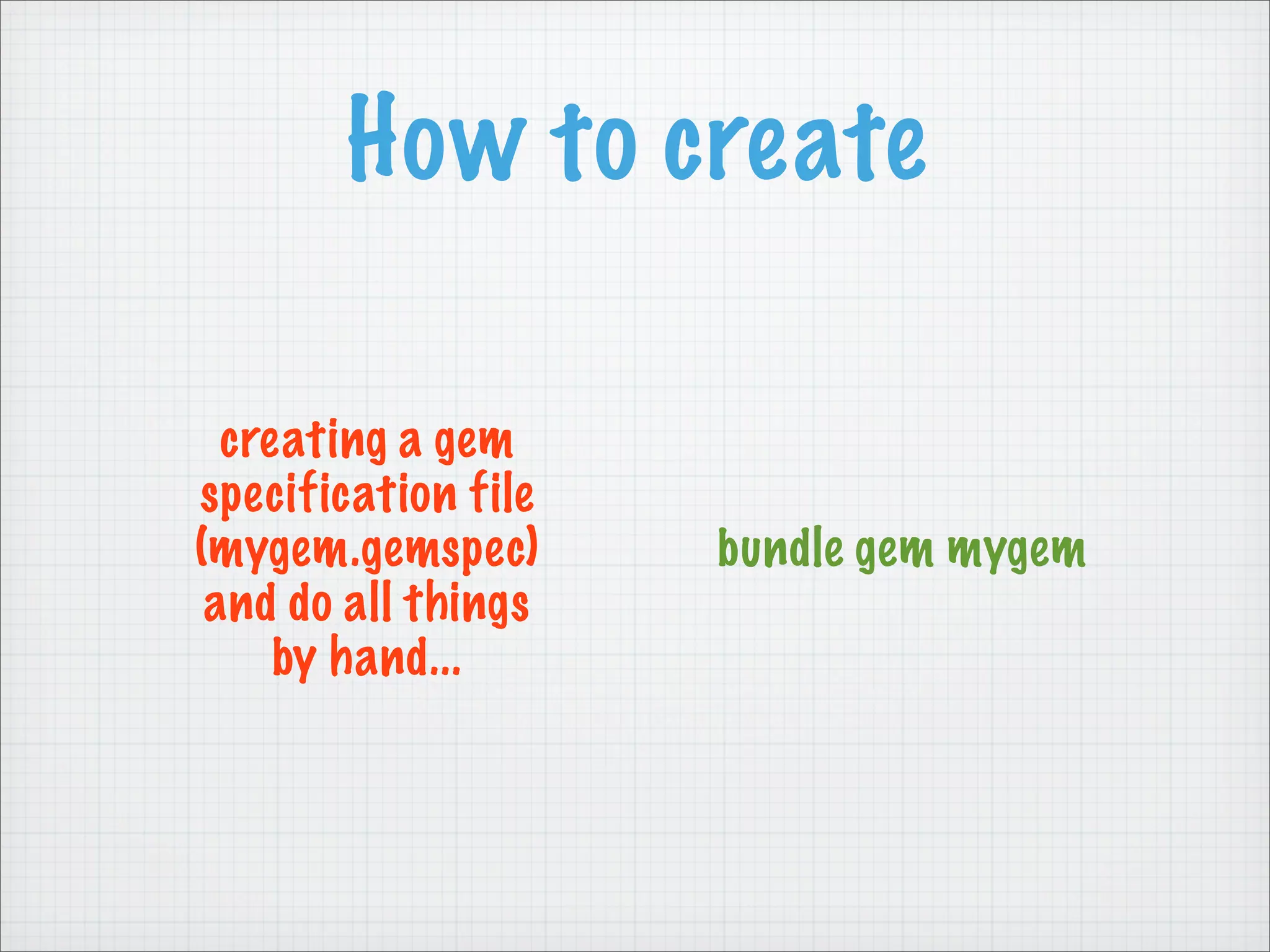 How to create

creating a gem specification file (mygem.gemspec) and do all things by hand...

bundle gem mygem